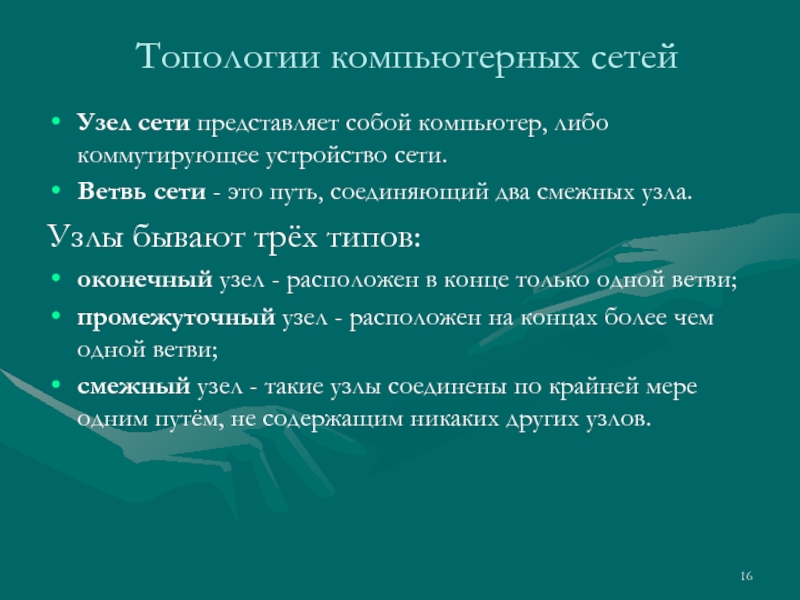 Топологии компьютерных сетей

• Узел сети представляет собой компьютер, либо коммутирующее устройство сети.
• Ветвь сети - это путь, соединяющий два смежных узла.

Узлы бывают трёх типов:

• оконечный узел - расположен в конце только одной ветви;
• промежуточный узел - расположен на концах более чем одной ветви;
• смежный узел - такие узлы соединены по крайней мере одним путём, не содержащим никаких других узлов.

16